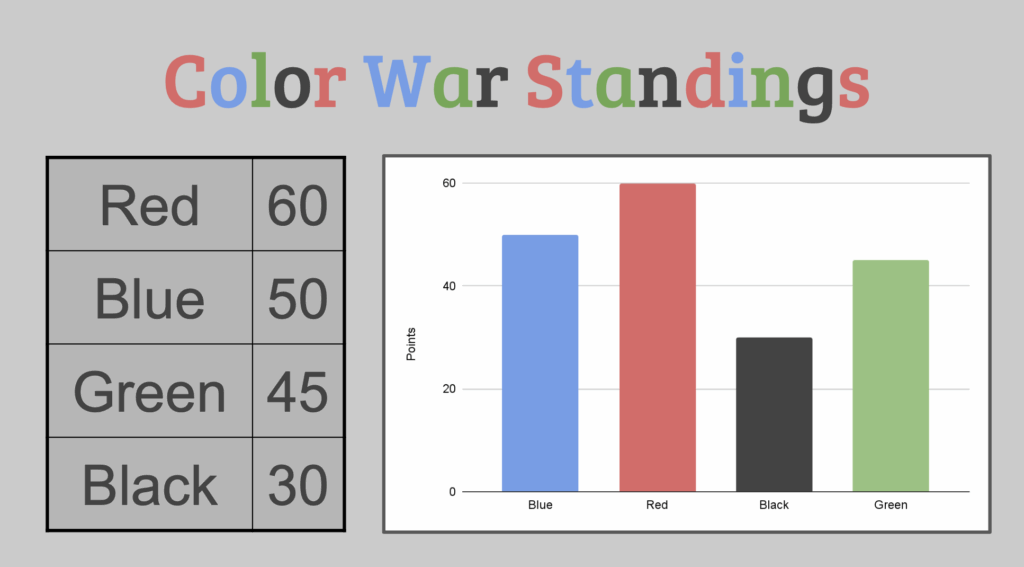 Color War Standings

| Red | 60 |
|---|---|
| Blue | 50 |
| Green | 45 |
| Black | 30 |

60
40
20
0
Points
Blue
Red
Black
Green